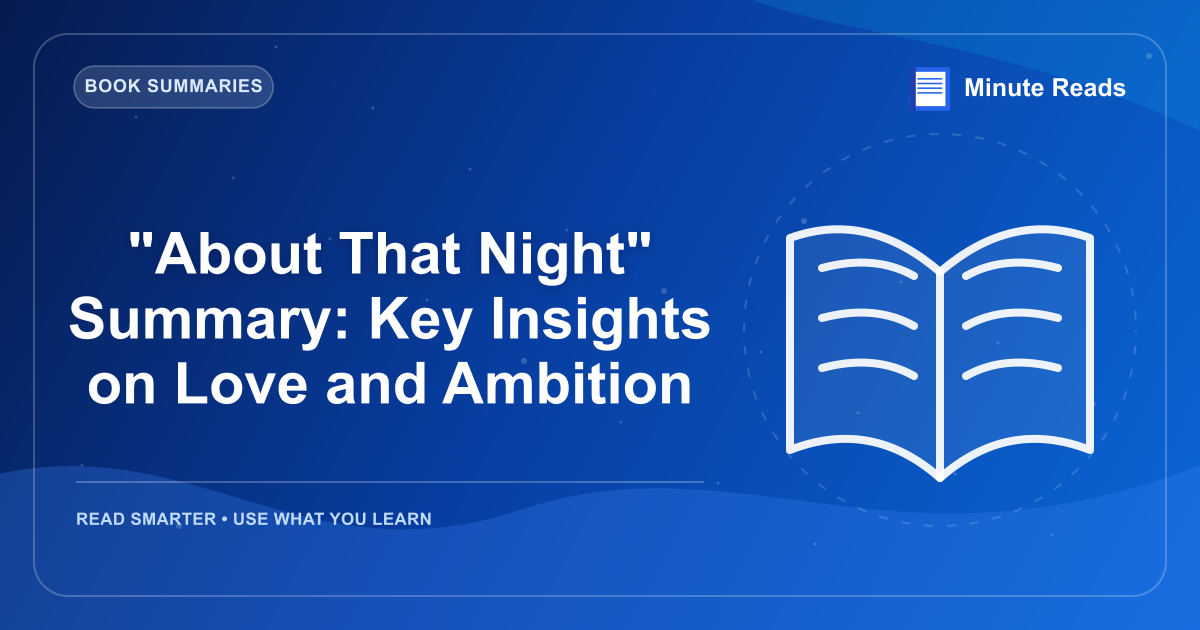 BOOK SUMMARIES

Minute Reads

"About That Night" Summary: Key Insights on Love and Ambition

READ SMARTER • USE WHAT YOU LEARN